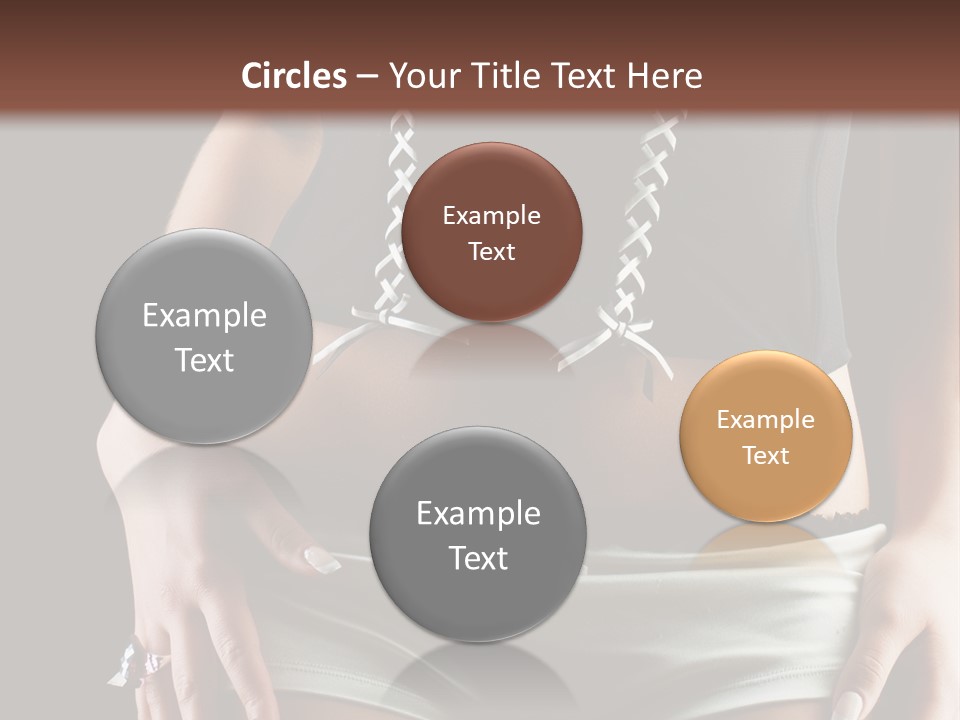 Circles – Your Title Text Here

Example Text

Example Text

Example Text

Example Text